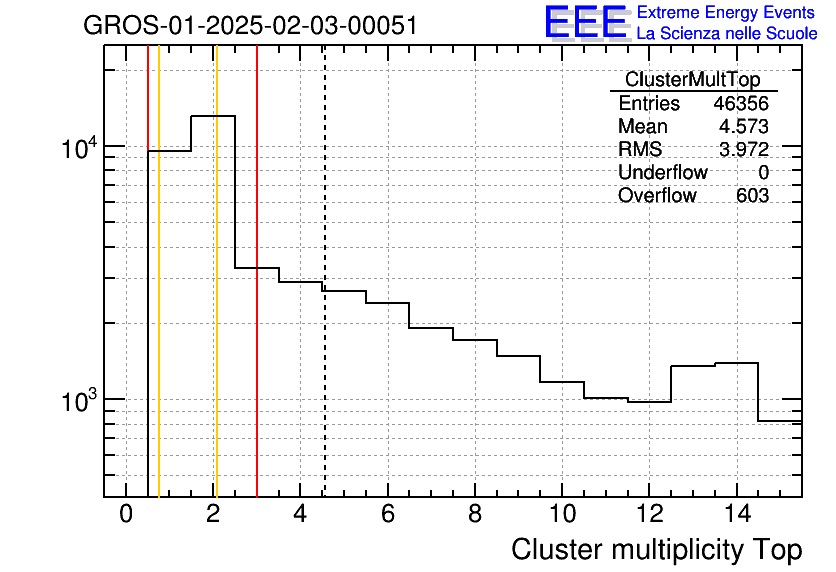 GROS-01-2025-02-03-00051

EEE Extreme Energy Events
La Scienza nelle Scuole

| ClusterMultTop | |
|---|---|
| Entries | 46356 |
| Mean | 4.573 |
| RMS | 3.972 |
| Underflow | 0 |
| Overflow | 603 |

$10^4$

$10^3$

0 2 4 6 8 10 12 14

Cluster multiplicity Top